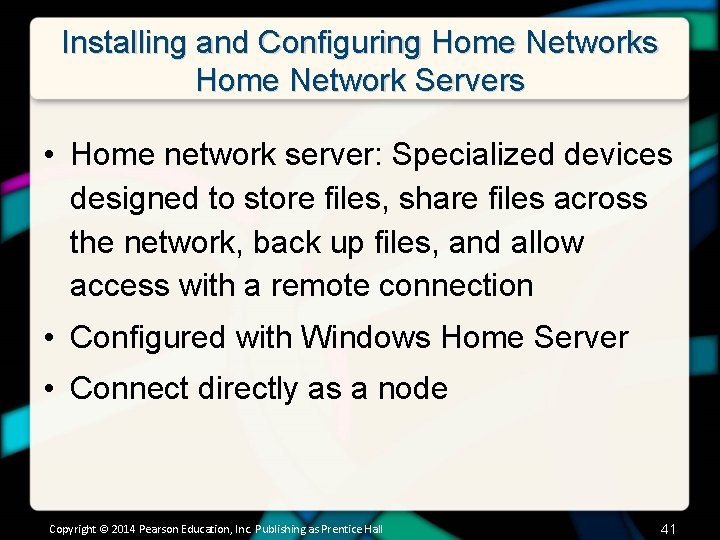 Installing and Configuring Home Networks
Home Network Servers

• Home network server: Specialized devices designed to store files, share files across the network, back up files, and allow access with a remote connection
• Configured with Windows Home Server
• Connect directly as a node

Copyright © 2014 Pearson Education, Inc. Publishing as Prentice Hall

41